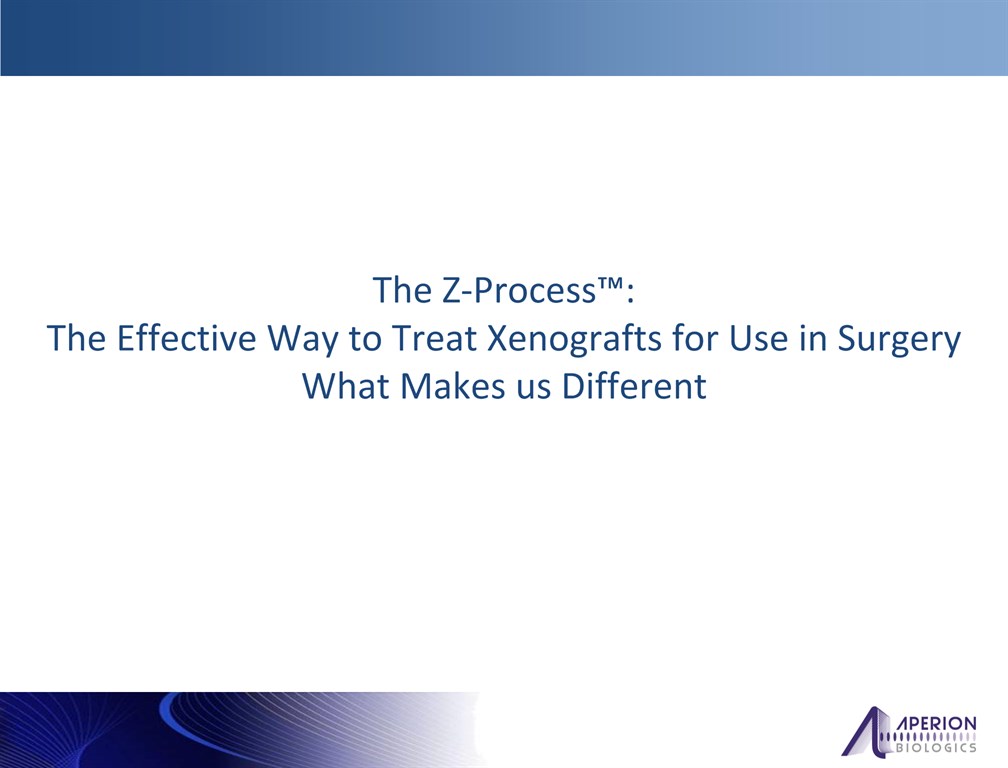 The Z-Process™:
The Effective Way to Treat Xenografts for Use in Surgery
What Makes us Different

APERION
BIOLOGICS